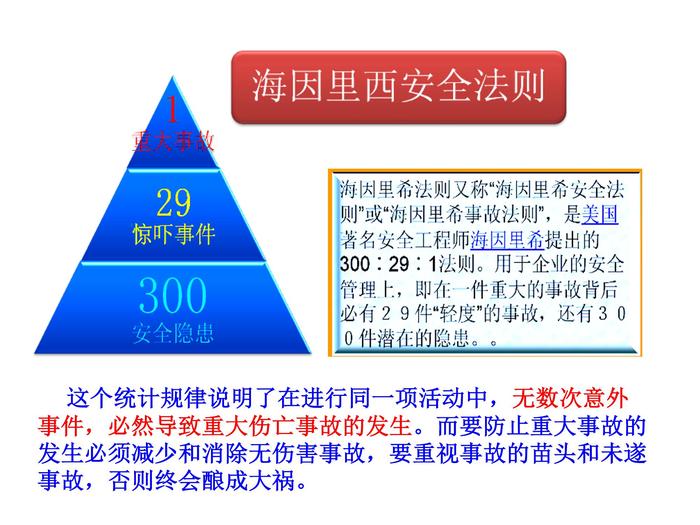 海因里西安全法则

1
重大事故

29
惊吓事件

300
安全隐患

海因里希法则又称“海因里希安全法则”或“海因里希事故法则”，是美国著名安全工程师海因里希提出的300：29：1法则。用于企业的安全管理上，即在一件重大的事故背后必有29件“轻度”的事故，还有300件潜在的隐患。。

这个统计规律说明了在进行同一项活动中，无数次意外事件，必然导致重大伤亡事故的发生。而要防止重大事故的发生必须减少和消除无伤害事故，要重视事故的苗头和未遂事故，否则终会酿成大祸。